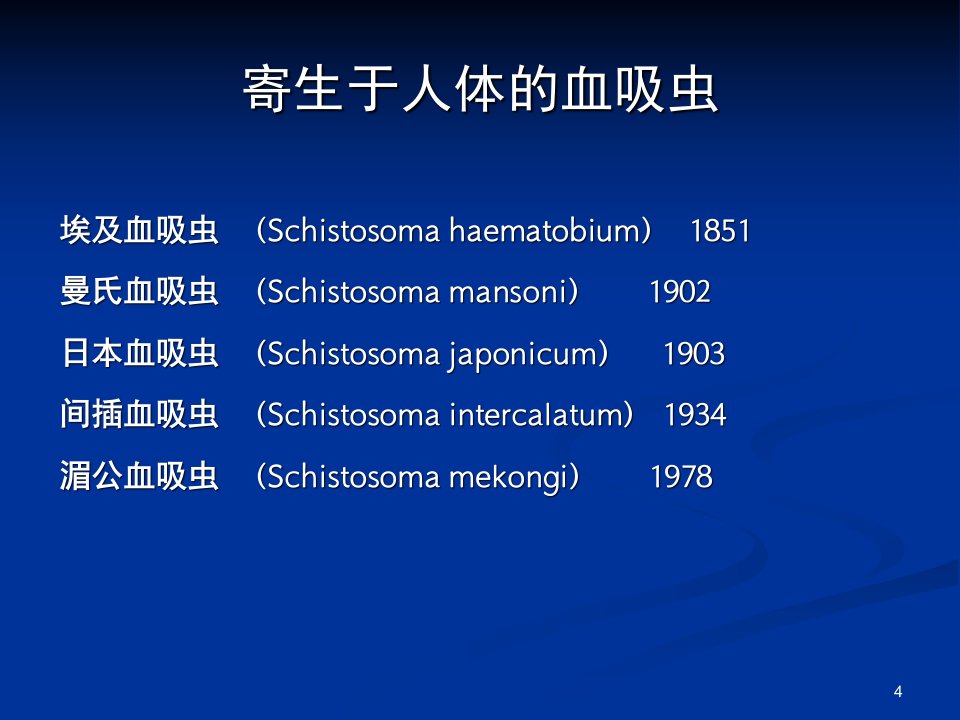 寄生于人体的血吸虫

埃及血吸虫 （Schistosoma haematobium） 1851

曼氏血吸虫 （Schistosoma mansoni） 1902

日本血吸虫 （Schistosoma japonicum） 1903

间插血吸虫 （Schistosoma intercalatum） 1934

湄公血吸虫 （Schistosoma mekongi） 1978

4